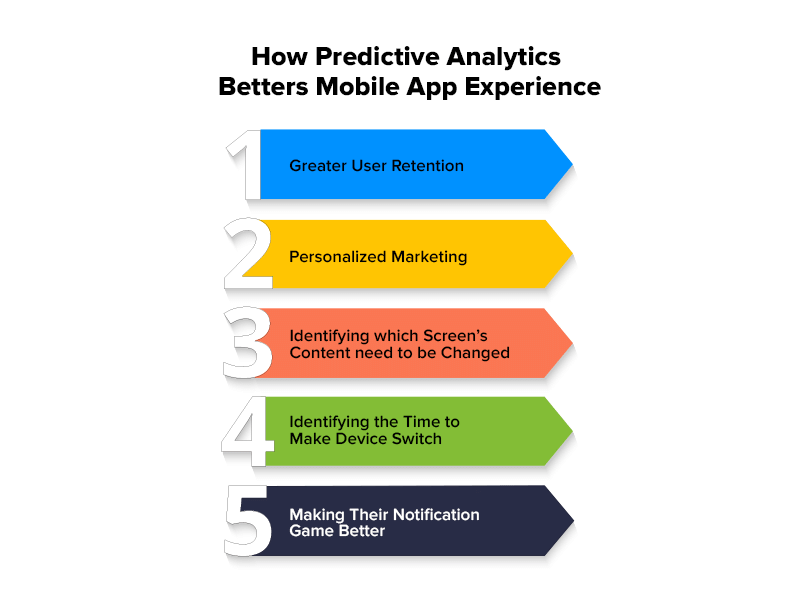 How Predictive Analytics Betters Mobile App Experience

1 Greater User Retention

2 Personalized Marketing

3 Identifying which Screen's Content need to be Changed

4 Identifying the Time to Make Device Switch

5 Making Their Notification Game Better